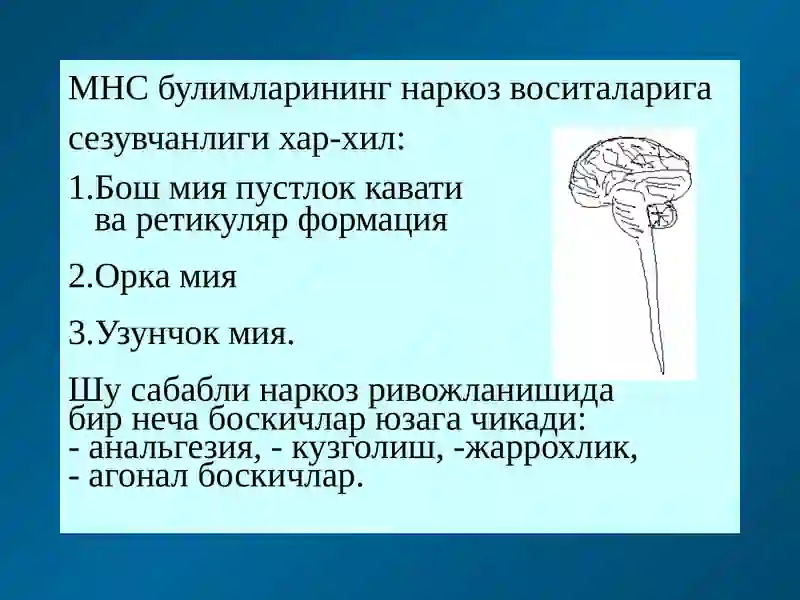 МНС булимларининг наркоз воситаларига сезувчанлиги хар-хил:

1.Бош мия пустлок кавати ва ретикуляр формация

2.Орка мия

3.Узунчок мия.

Шу сабабли наркоз ривожланишида бир неча боскичлар юзага чикади:
- анальгезия, - кузголиш, -жаррохлик,
- агонал боскичлар.